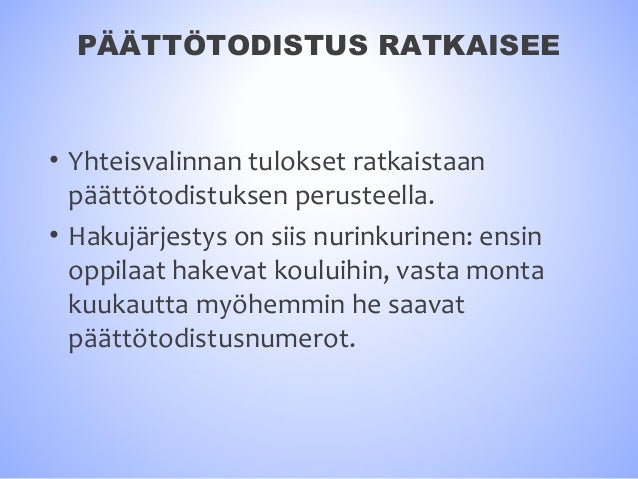 PÄÄTTÖTODISTUS RATKAISEE

• Yhteisvalinnan tulokset ratkaistaan päättötodistuksen perusteella.

• Hakujärjestys on siis nurinkurinen: ensin oppilaat hakevat kouluihin, vasta monta kuukautta myöhemmin he saavat päättötodistusnumerot.